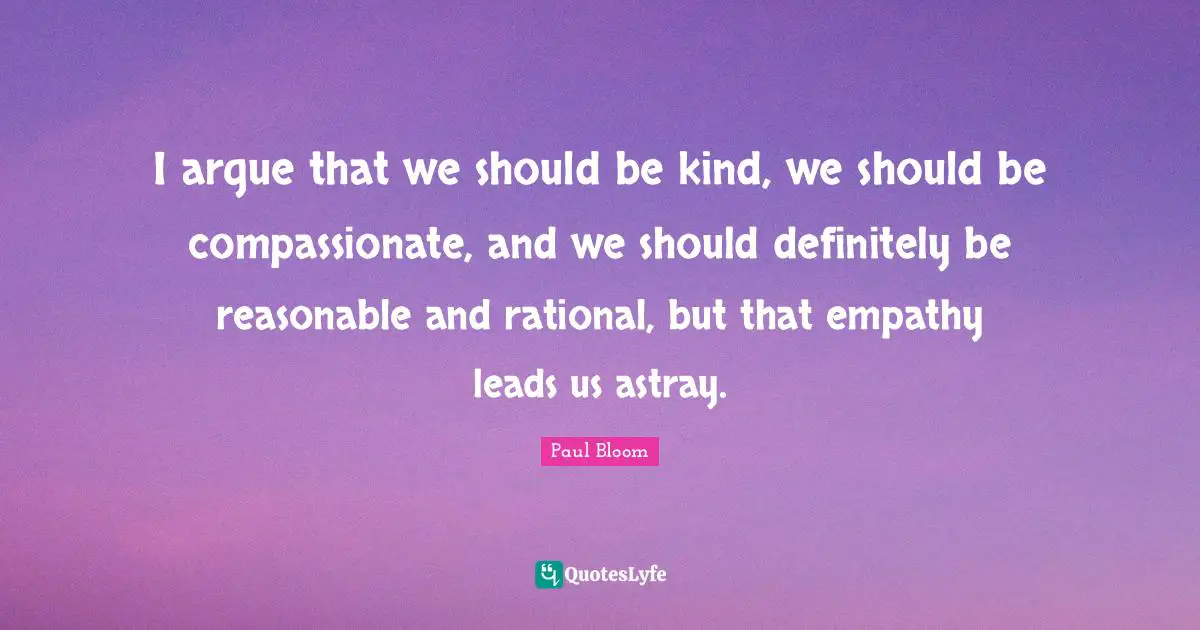 I argue that we should be kind, we should be compassionate, and we should definitely be reasonable and rational, but that empathy leads us astray.

Paul Bloom

QuotesLyfe